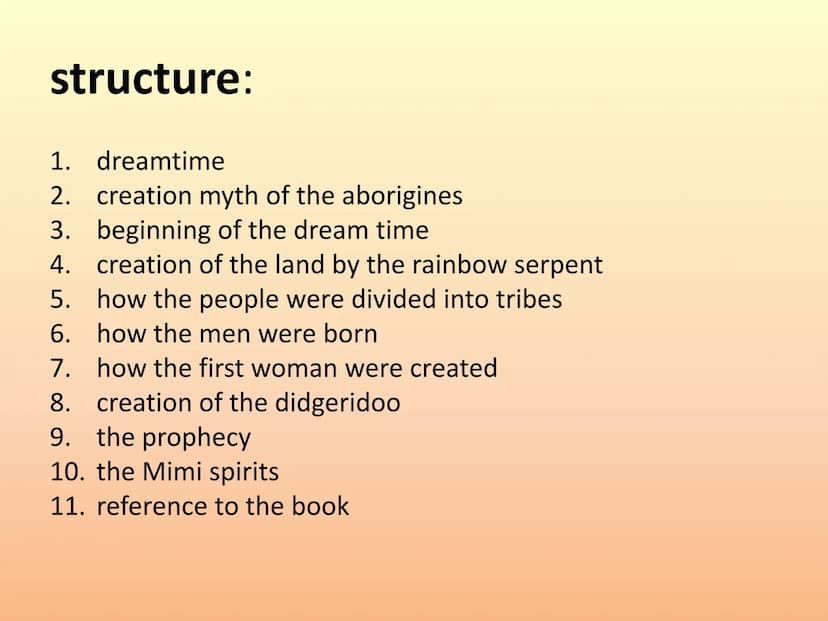 structure:

1. dreamtime
2. creation myth of the aborigines
3. beginning of the dream time
4. creation of the land by the rainbow serpent
5. how the people were divided into tribes
6. how the men were born
7. how the first woman were created
8. creation of the didgeridoo
9. the prophecy
10. the Mimi spirits
11. reference to the book